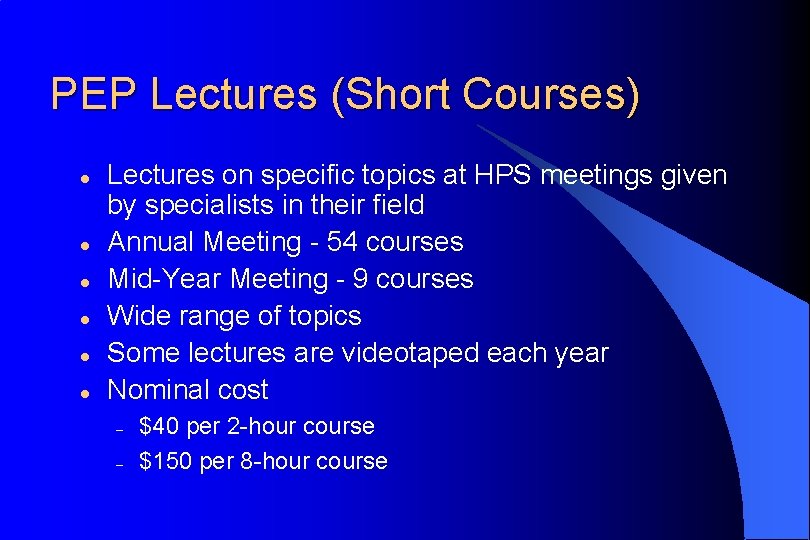 PEP Lectures (Short Courses)

- Lectures on specific topics at HPS meetings given by specialists in their field
- Annual Meeting - 54 courses
- Mid-Year Meeting - 9 courses
- Wide range of topics
- Some lectures are videotaped each year
- Nominal cost
  - \$40 per 2-hour course
  - \$150 per 8-hour course